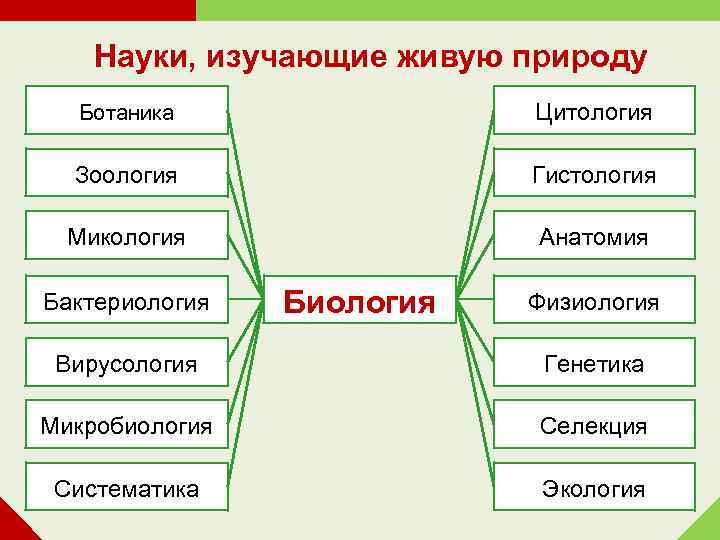 Науки, изучающие живую природу

Ботаника

Зоология

Микология

Бактериология

Вирусология

Микробиология

Систематика

Биология

Цитология

Гистология

Анатомия

Физиология

Генетика

Селекция

Экология